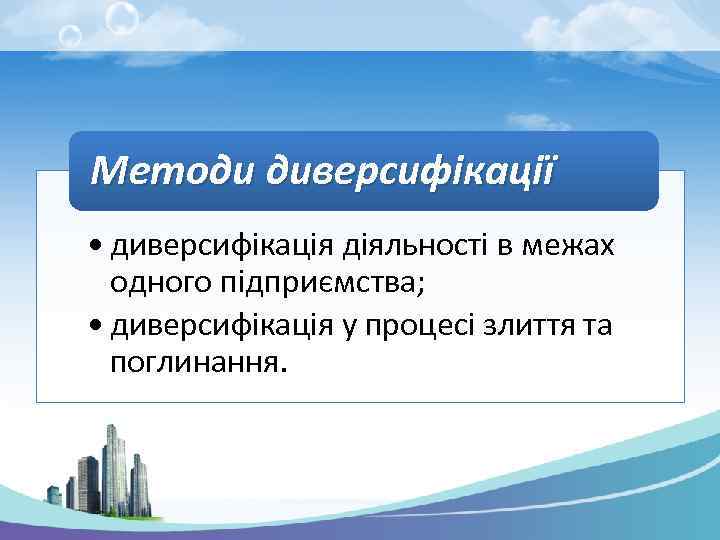 Методи диверсифікації

• диверсифікація діяльності в межах одного підприємства;
• диверсифікація у процесі злиття та поглинання.